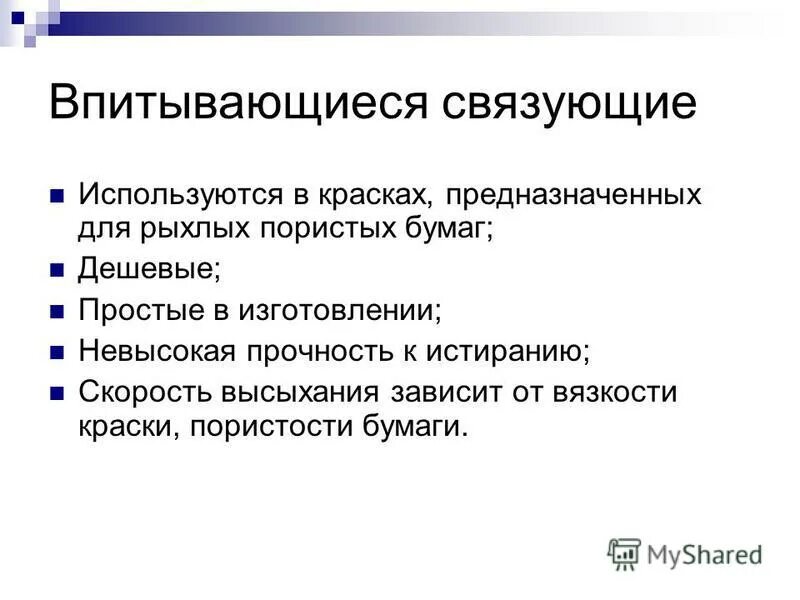 Впитывающиеся связующие

Используются в красках, предназначенных для рыхлых пористых бумаг;
Дешевые;
Простые в изготовлении;
Невысокая прочность к истиранию;
Скорость высыхания зависит от вязкости краски, пористости бумаги.

MyShared